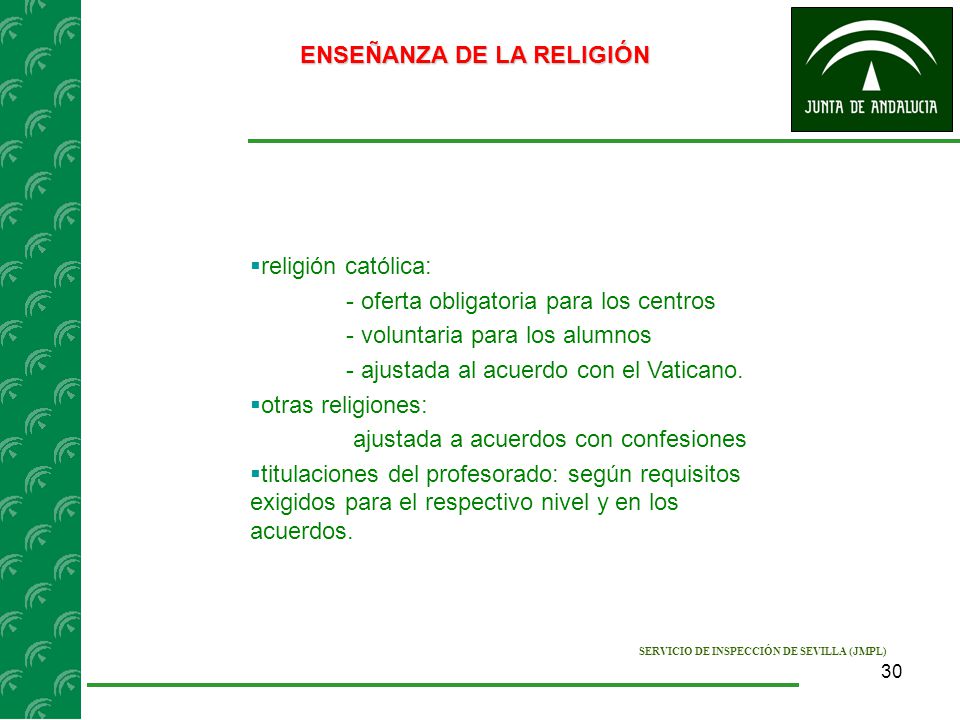 ENSEÑANZA DE LA RELIGIÓN

JUNTA DE ANDALUCIA

▪religión católica:
- oferta obligatoria para los centros
- voluntaria para los alumnos
- ajustada al acuerdo con el Vaticano.

▪otras religiones:
ajustada a acuerdos con confesiones

▪titulaciones del profesorado: según requisitos exigidos para el respectivo nivel y en los acuerdos.

SERVICIO DE INSPECCIÓN DE SEVILLA (JMPL)

30